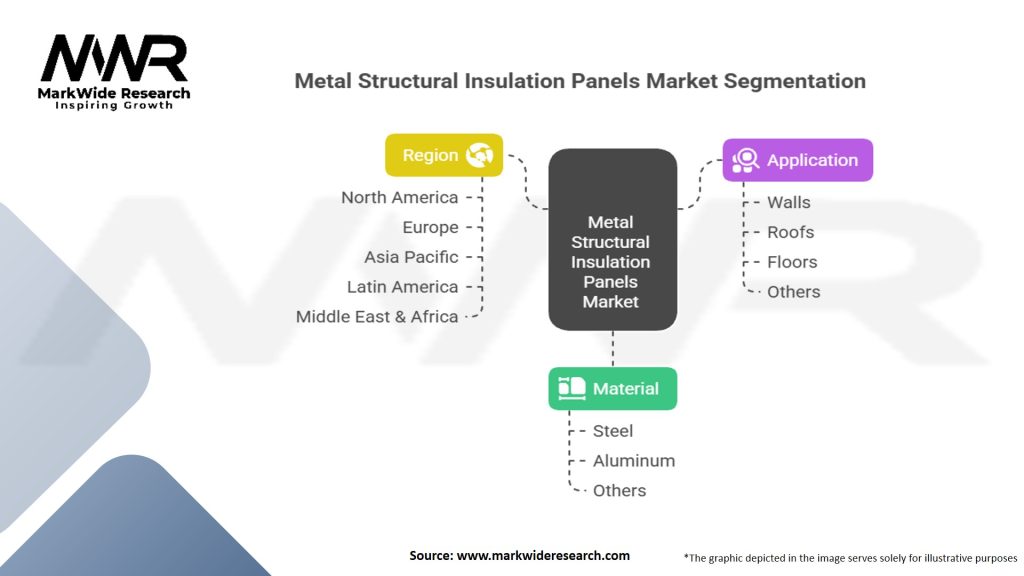 MWR
MarkWide Research
Inspiring Growth

Metal Structural Insulation Panels Market Segmentation

Region
North America
Europe
Asia Pacific
Latin America
Middle East & Africa

Metal Structural Insulation Panels Market

Application
Walls
Roofs
Floors
Others

Material
Steel
Aluminum
Others

Source: www.markwideresearch.com

*The graphic depicted in the image serves solely for illustrative purposes